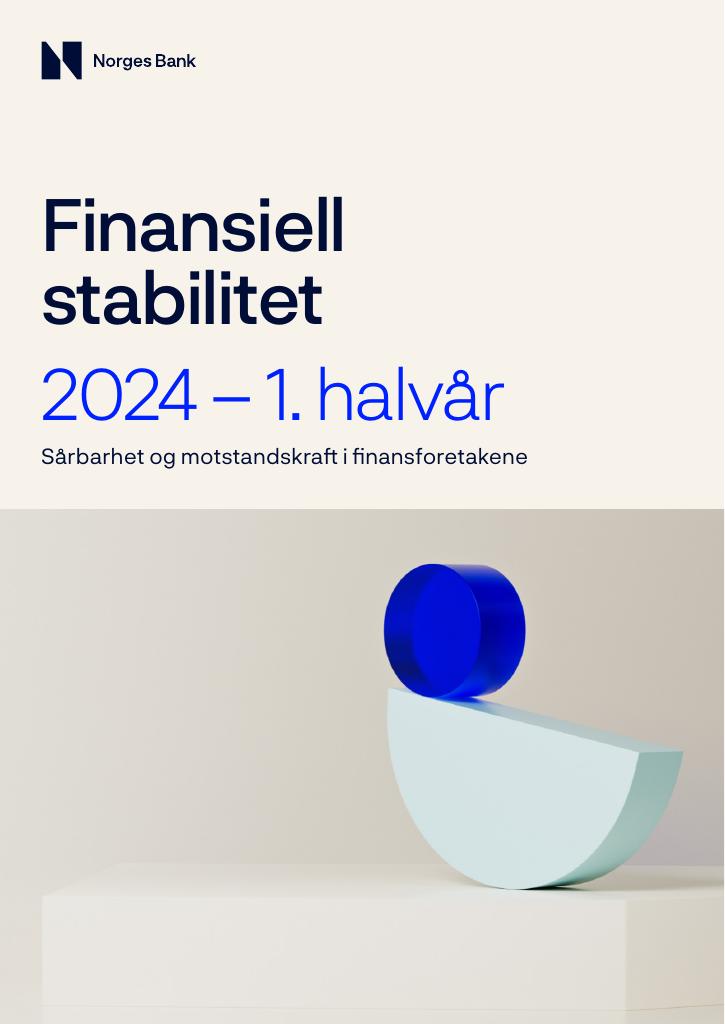 Norges Bank

Finansiell stabilitet

2024 – 1. halvår

Sårbarhet og motstandskraft i finansforetakene